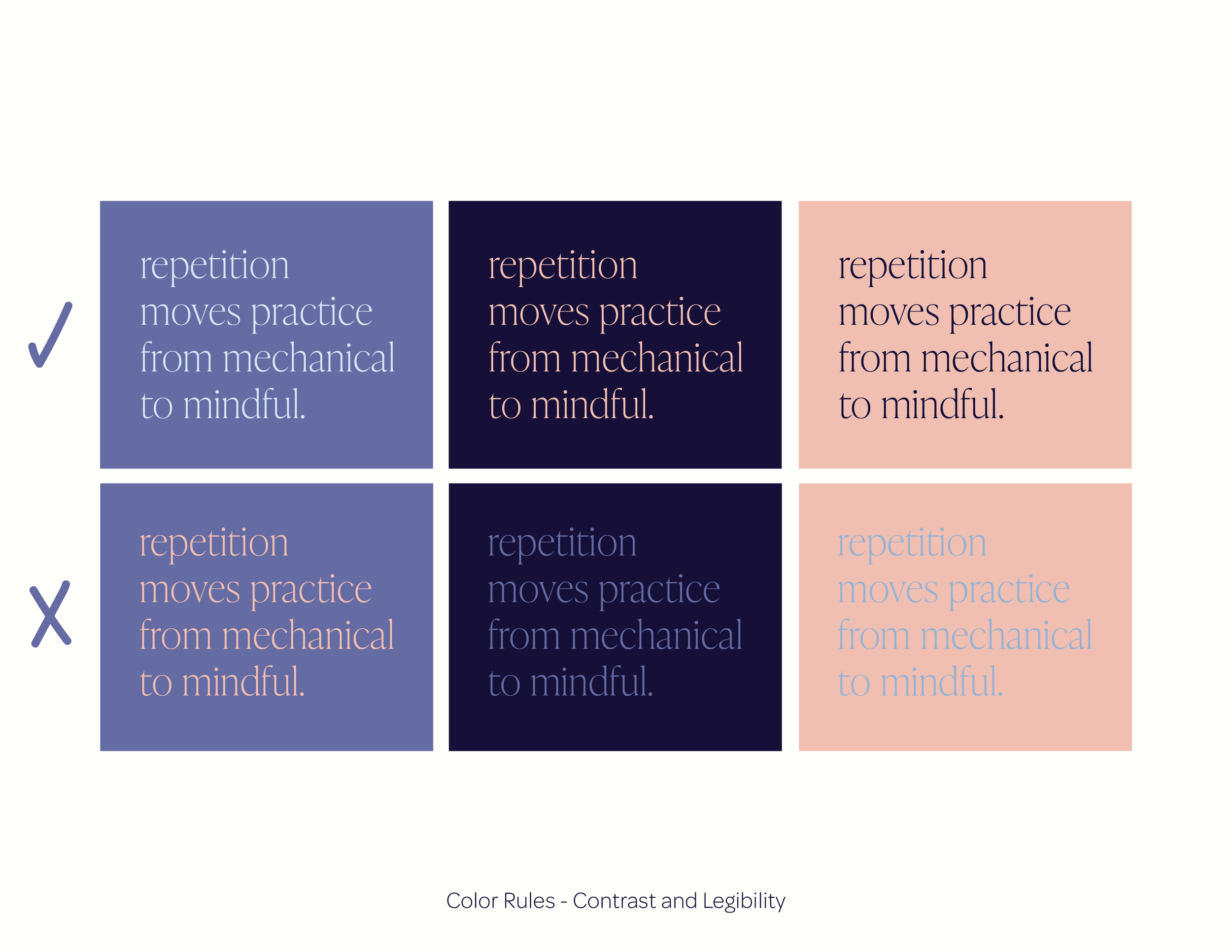 ✓

repetition moves practice from mechanical to mindful.

repetition moves practice from mechanical to mindful.

repetition moves practice from mechanical to mindful.

X

repetition moves practice from mechanical to mindful.

repetition moves practice from mechanical to mindful.

repetition moves practice from mechanical to mindful.

Color Rules - Contrast and Legibility